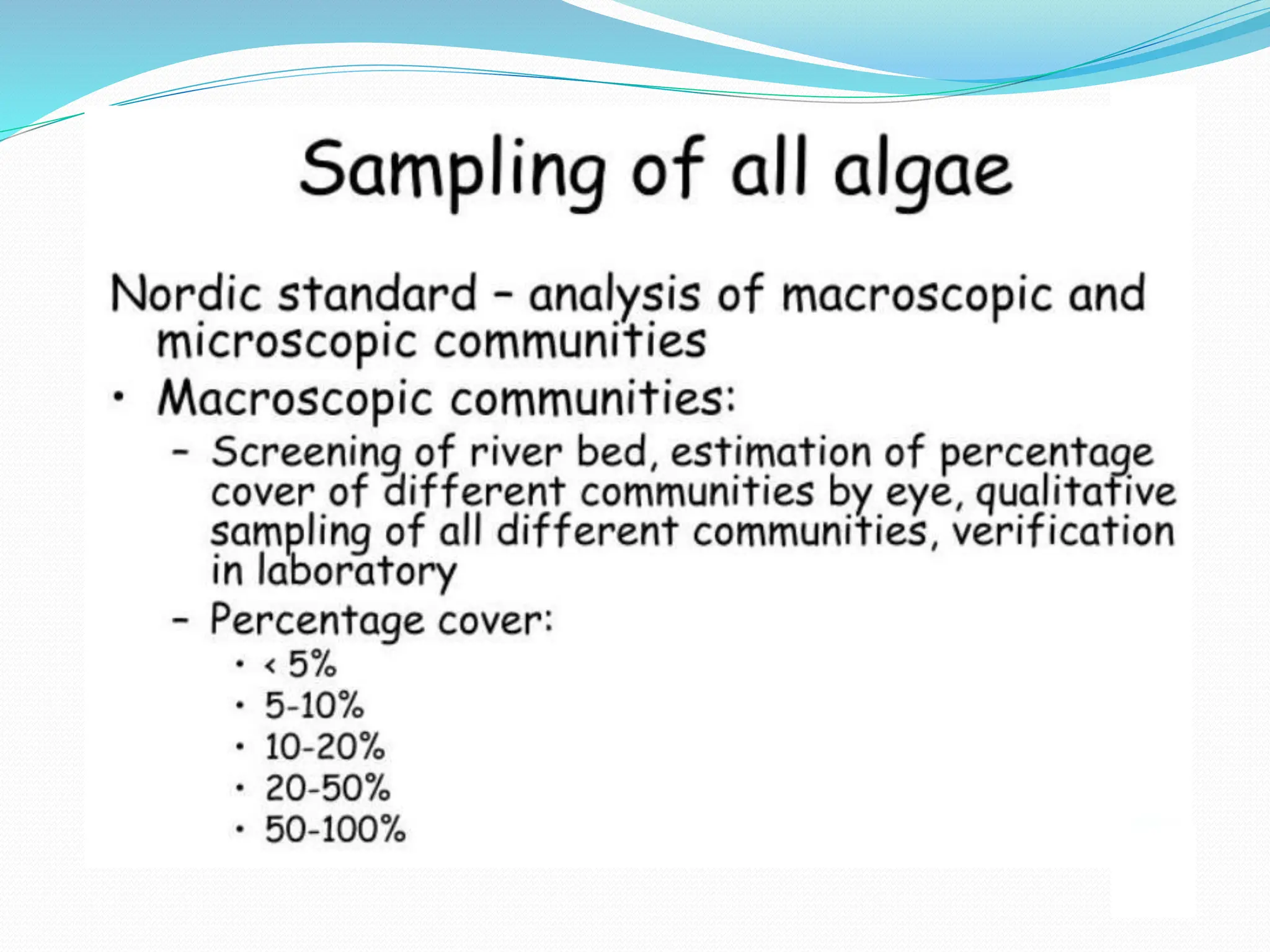 Sampling of all algae

Nordic standard – analysis of macroscopic and microscopic communities

• Macroscopic communities:
  – Screening of river bed, estimation of percentage cover of different communities by eye, qualitative sampling of all different communities, verification in laboratory
  – Percentage cover:
    • < 5%
    • 5-10%
    • 10-20%
    • 20-50%
    • 50-100%